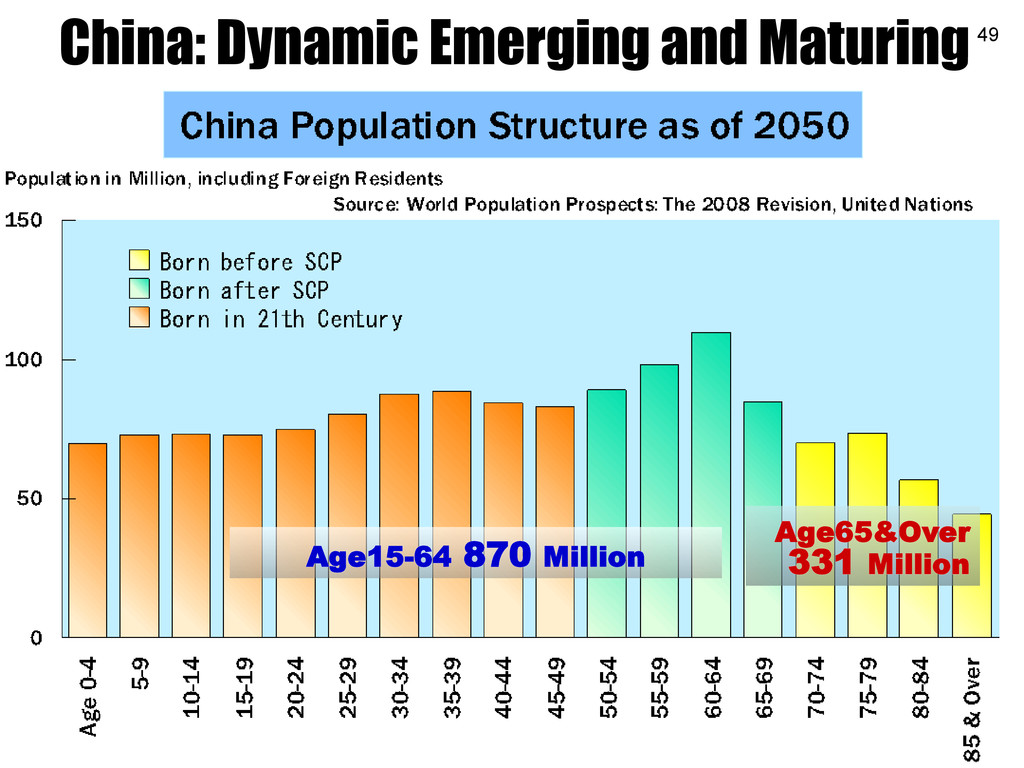 China: Dynamic Emerging and Maturing

49

China Population Structure as of 2050

Population in Million, including Foreign Residents

Source: World Population Prospects: The 2008 Revision, United Nations

150

100

50

0

Born before SCP
Born after SCP
Born in 21th Century

Age15-64 870 Million

Age65&Over 331 Million

Age 0-4
5-9
10-14
15-19
20-24
25-29
30-34
35-39
40-44
45-49
50-54
55-59
60-64
65-69
70-74
75-79
80-84
85 & Over